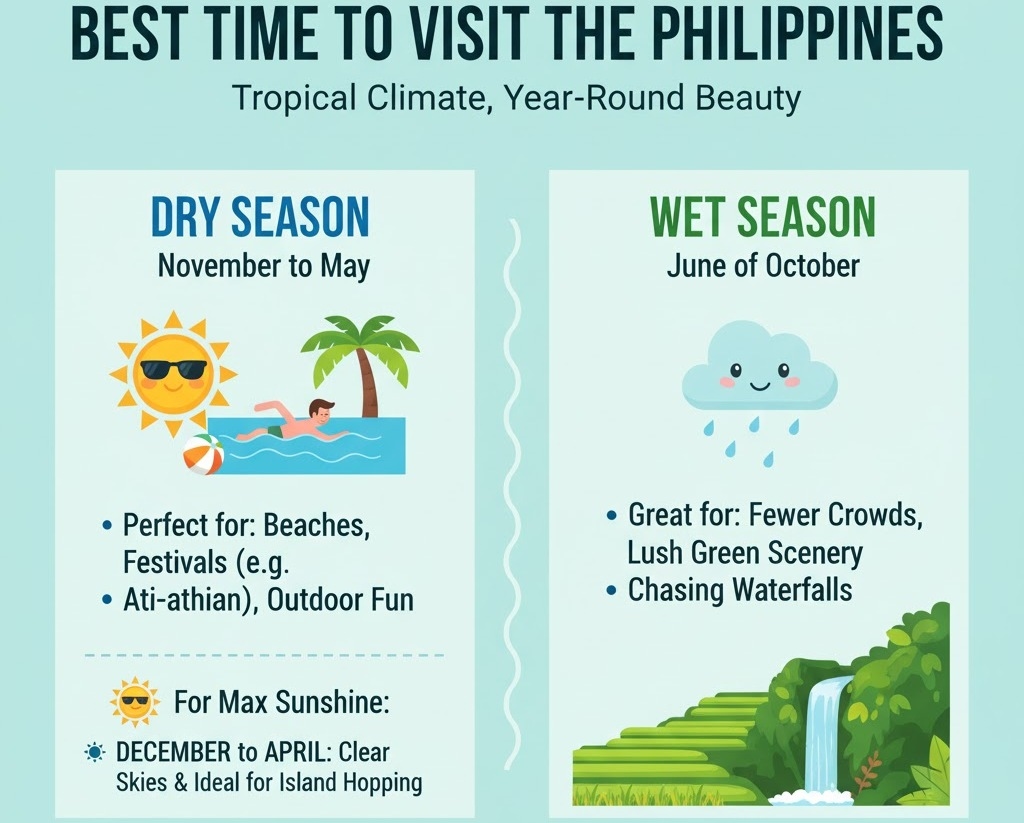 BEST TIME TO VISIT THE PHILIPPINES

Tropical Climate, Year-Round Beauty

DRY SEASON

November to May

• Perfect for: Beaches, Festivals (e.g.

• Ati-athian), Outdoor Fun

For Max Sunshine:

DECEMBER to APRIL: Clear Skies & Ideal for Island Hopping

WET SEASON

June of October

• Great for: Fewer Crowds, Lush Green Scenery

• Chasing Waterfalls